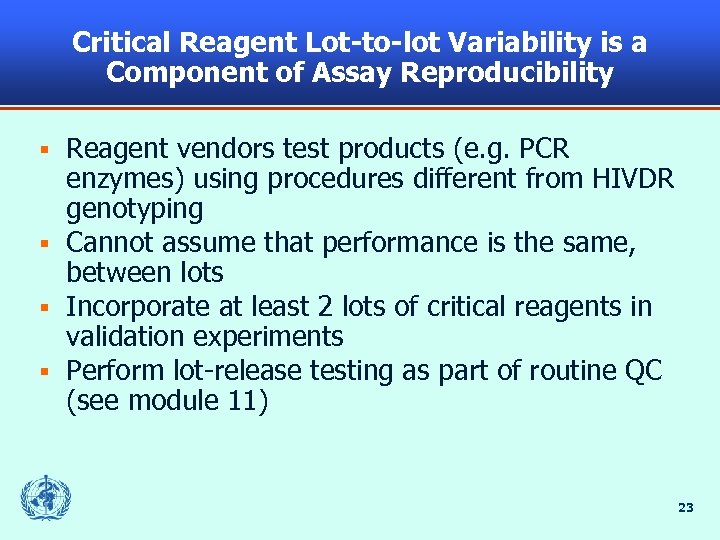 Critical Reagent Lot-to-lot Variability is a Component of Assay Reproducibility

▪ Reagent vendors test products (e.g. PCR enzymes) using procedures different from HIVDR genotyping
▪ Cannot assume that performance is the same, between lots
▪ Incorporate at least 2 lots of critical reagents in validation experiments
▪ Perform lot-release testing as part of routine QC (see module 11)

23